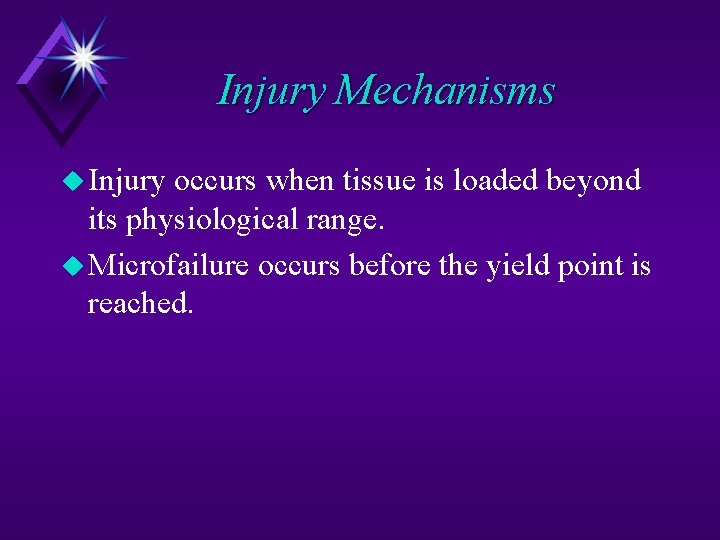 Injury Mechanisms

Injury occurs when tissue is loaded beyond its physiological range.

Microfailure occurs before the yield point is reached.